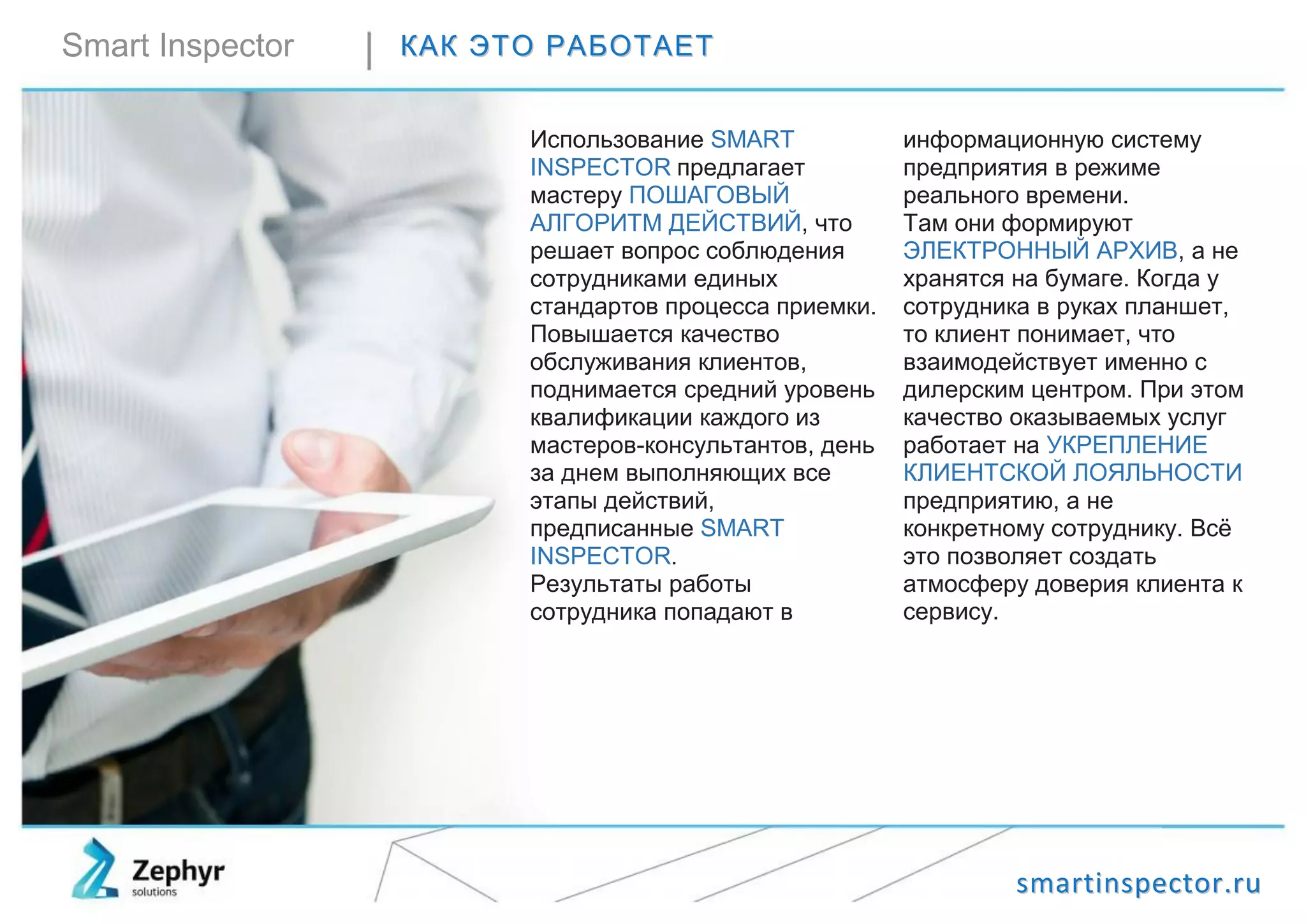 Smart Inspector | КАК ЭТО РАБОТАЕТ

Использование SMART INSPECTOR предлагает мастеру ПОШАГОВЫЙ АЛГОРИТМ ДЕЙСТВИЙ, что решает вопрос соблюдения сотрудниками единых стандартов процесса приемки. Повышается качество обслуживания клиентов, поднимается средний уровень квалификации каждого из мастеров-консультантов, день за днем выполняющих все этапы действий, предписанные SMART INSPECTOR.
Результаты работы сотрудника попадают в информационную систему предприятия в режиме реального времени.
Там они формируют ЭЛЕКТРОННЫЙ АРХИВ, а не хранятся на бумаге. Когда у сотрудника в руках планшет, то клиент понимает, что взаимодействует именно с дилерским центром. При этом качество оказываемых услуг работает на УКРЕПЛЕНИЕ КЛИЕНТСКОЙ ЛОЯЛЬНОСТИ предприятию, а не конкретному сотруднику. Всё это позволяет создать атмосферу доверия клиента к сервису.

Zephyr solutions

smartinspector.ru